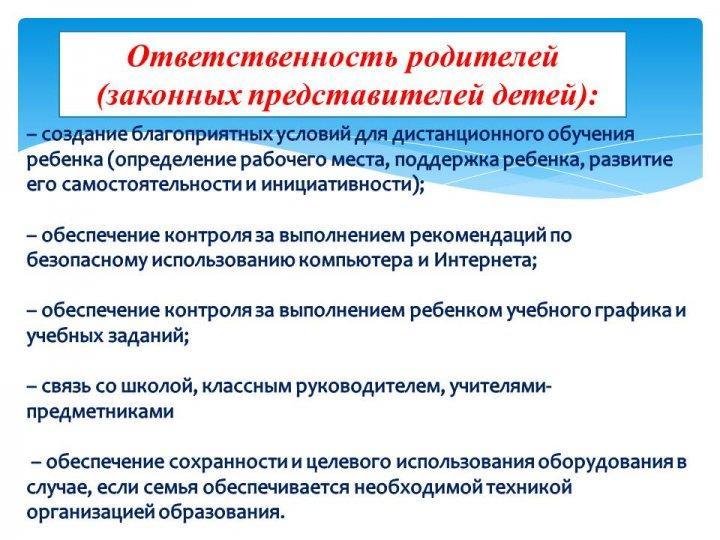 Ответственность родителей (законных представителей детей):

– создание благоприятных условий для дистанционного обучения ребенка (определение рабочего места, поддержка ребенка, развитие его самостоятельности и инициативности);

– обеспечение контроля за выполнением рекомендаций по безопасному использованию компьютера и Интернета;

– обеспечение контроля за выполнением ребенком учебного графика и учебных заданий;

– связь со школой, классным руководителем, учителями-предметниками

– обеспечение сохранности и целевого использования оборудования в случае, если семья обеспечивается необходимой техникой организацией образования.